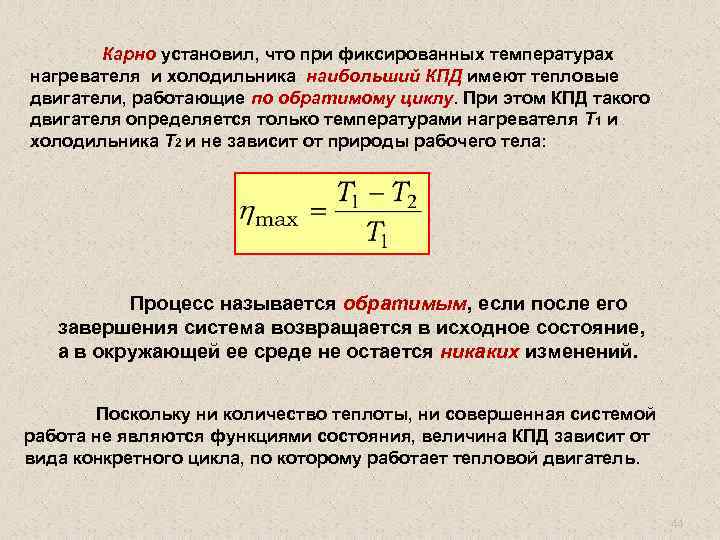 Карно установил, что при фиксированных температурах нагревателя и холодильника наибольший КПД имеют тепловые двигатели, работающие по обратимому циклу. При этом КПД такого двигателя определяется только температурами нагревателя $T_1$ и холодильника $T_2$ и не зависит от природы рабочего тела:

$\eta_{\max} = \frac{T_1 - T_2}{T_1}$

Процесс называется обратимым, если после его завершения система возвращается в исходное состояние, а в окружающей ее среде не остается никаких изменений.

Поскольку ни количество теплоты, ни совершенная системой работа не являются функциями состояния, величина КПД зависит от вида конкретного цикла, по которому работает тепловой двигатель.

44